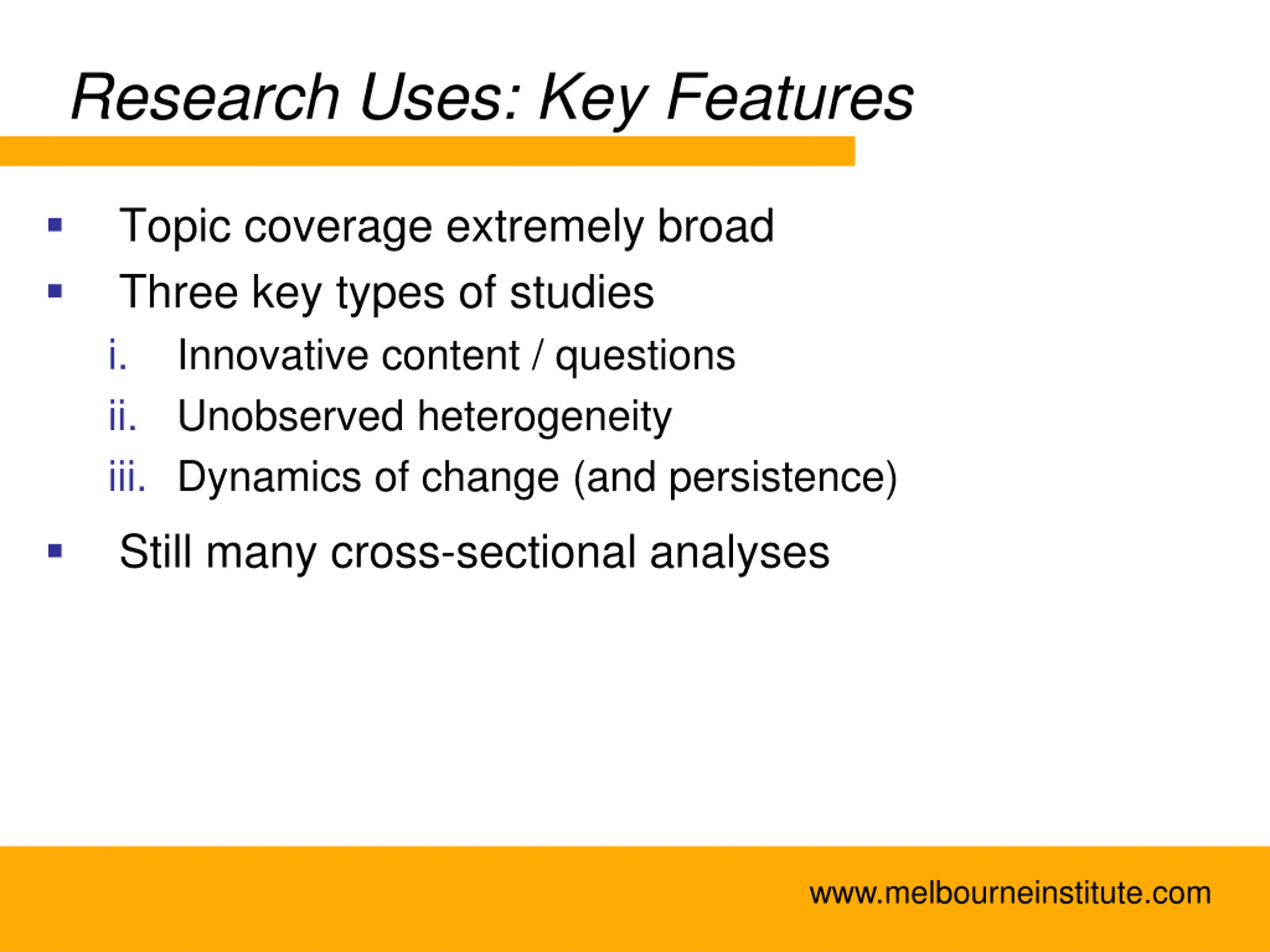 Research Uses: Key Features

▪ Topic coverage extremely broad
▪ Three key types of studies
i. Innovative content / questions
ii. Unobserved heterogeneity
iii. Dynamics of change (and persistence)
▪ Still many cross-sectional analyses

www.melbourneinstitute.com